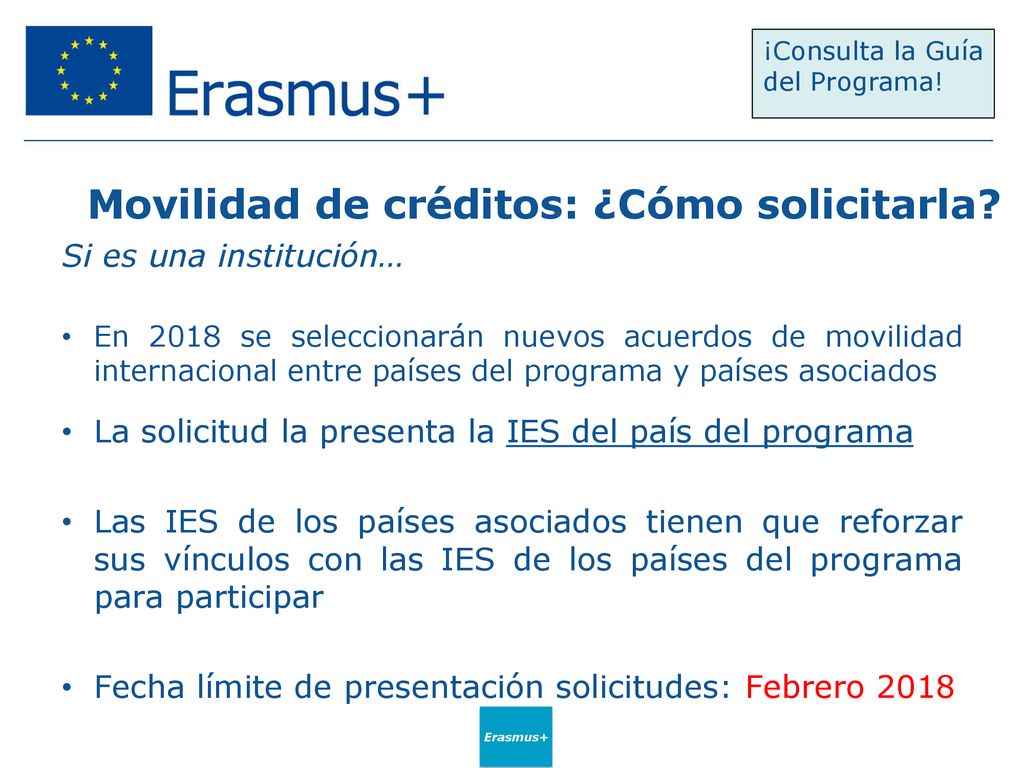 Erasmus+

¡Consulta la Guía del Programa!

Movilidad de créditos: ¿Cómo solicitarla?

Si es una institución…

• En 2018 se seleccionarán nuevos acuerdos de movilidad internacional entre países del programa y países asociados

• La solicitud la presenta la IES del país del programa

• Las IES de los países asociados tienen que reforzar sus vínculos con las IES de los países del programa para participar

• Fecha límite de presentación solicitudes: Febrero 2018

Erasmus+